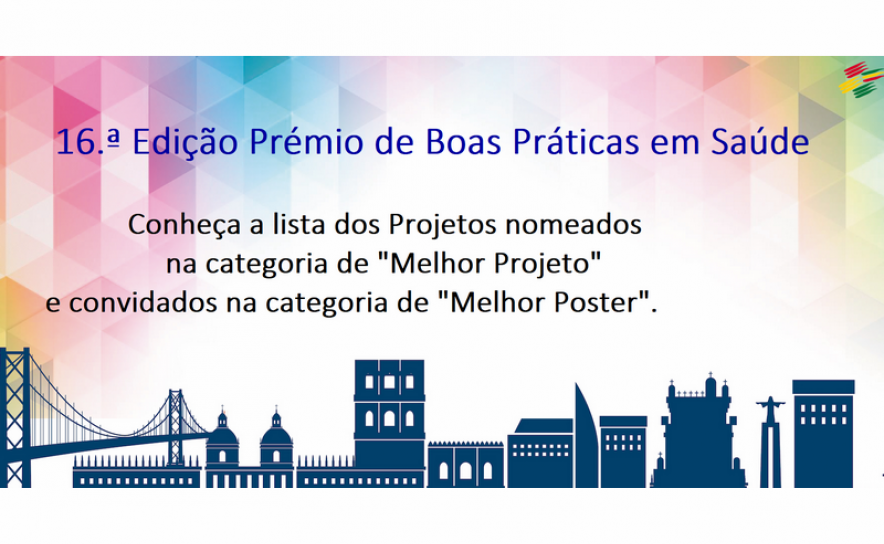 16.ª Edição Prémio de Boas Práticas em Saúde

Conheça a lista dos Projetos nomeados na categoria de "Melhor Projeto" e convidados na categoria de "Melhor Poster".